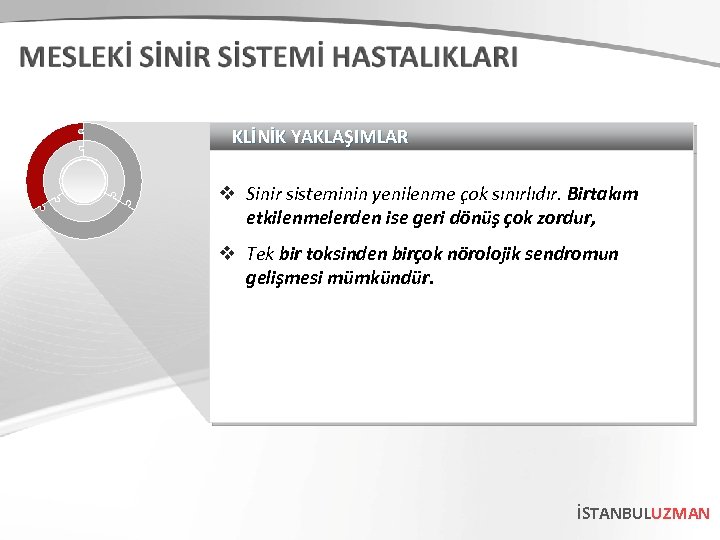 MESLEKİ SİNİR SİSTEMİ HASTALIKLARI

KLİNİK YAKLAŞIMLAR

❖ Sinir sisteminin yenilenme çok sınırlıdır. Birtakım etkilenmelerden ise geri dönüş çok zordur,

❖ Tek bir toksinden birçok nörolojik sendromun gelişmesi mümkündür.

İSTANBULUZMAN